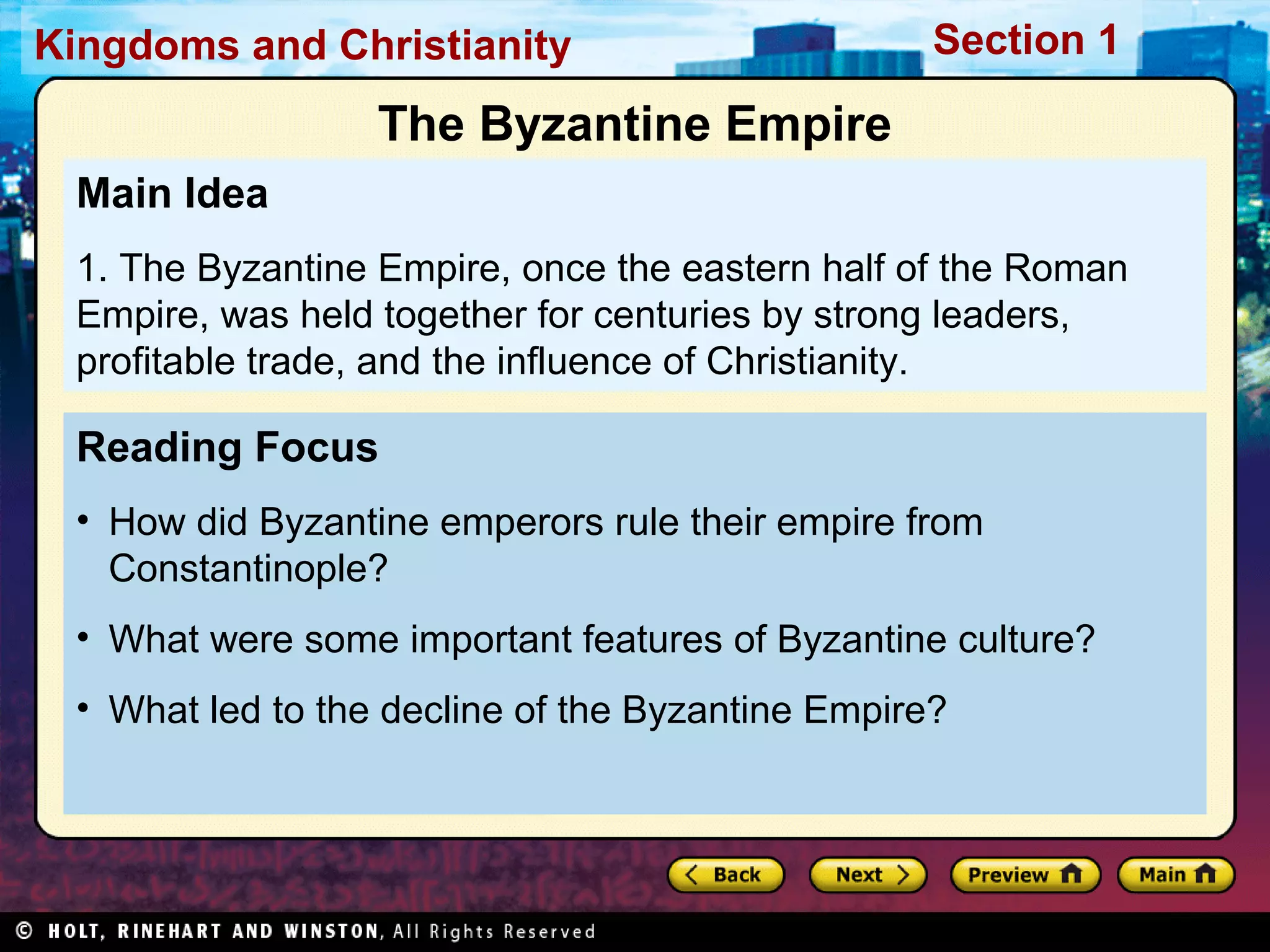 Kingdoms and Christianity

Section 1

The Byzantine Empire

Main Idea

1. The Byzantine Empire, once the eastern half of the Roman Empire, was held together for centuries by strong leaders, profitable trade, and the influence of Christianity.

Reading Focus

• How did Byzantine emperors rule their empire from Constantinople?

• What were some important features of Byzantine culture?

• What led to the decline of the Byzantine Empire?

Back

Next

Preview

Main

© HOLT, RINEHART AND WINSTON, All Rights Reserved